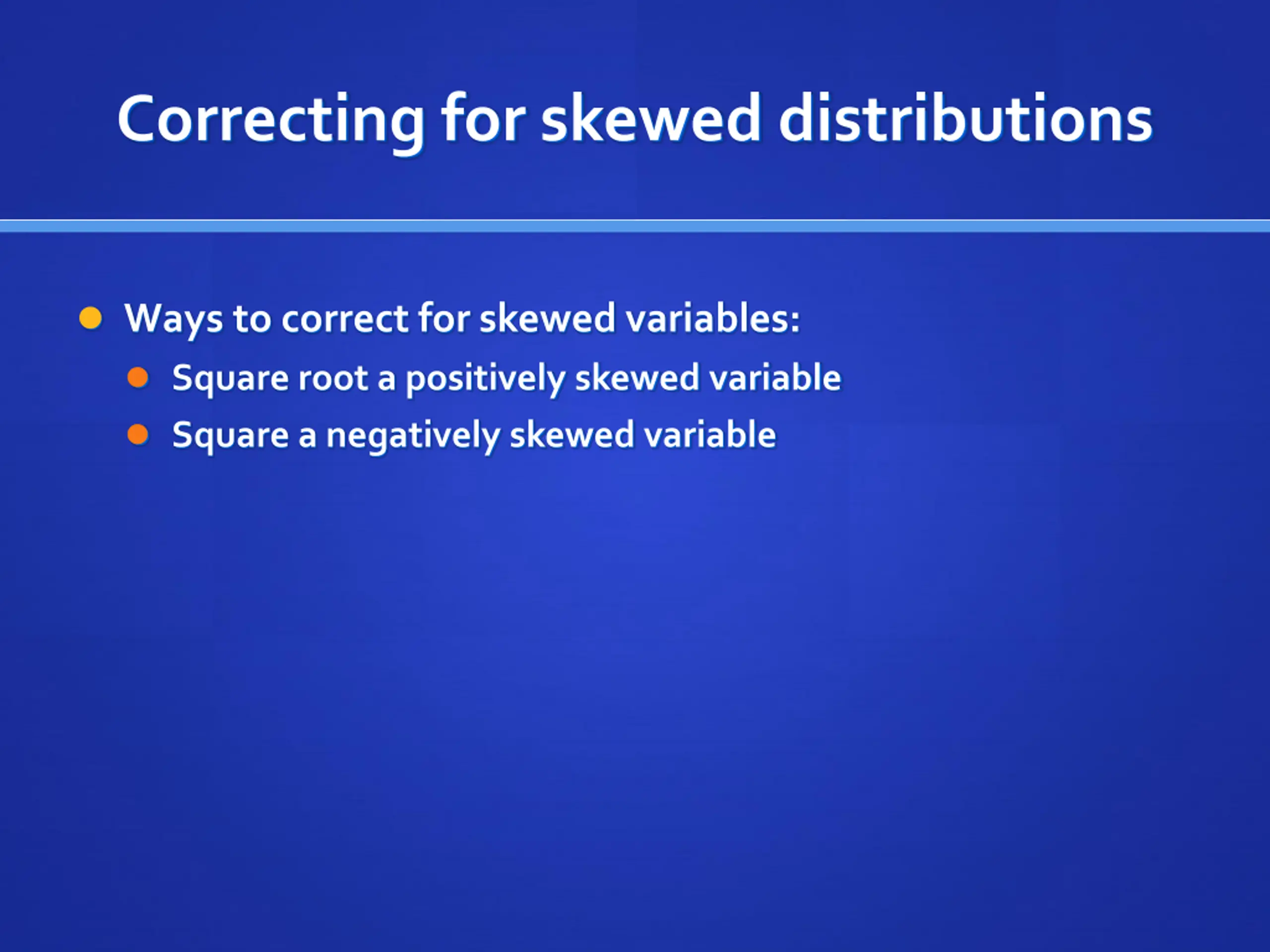 Correcting for skewed distributions

- Ways to correct for skewed variables:
  - Square root a positively skewed variable
  - Square a negatively skewed variable